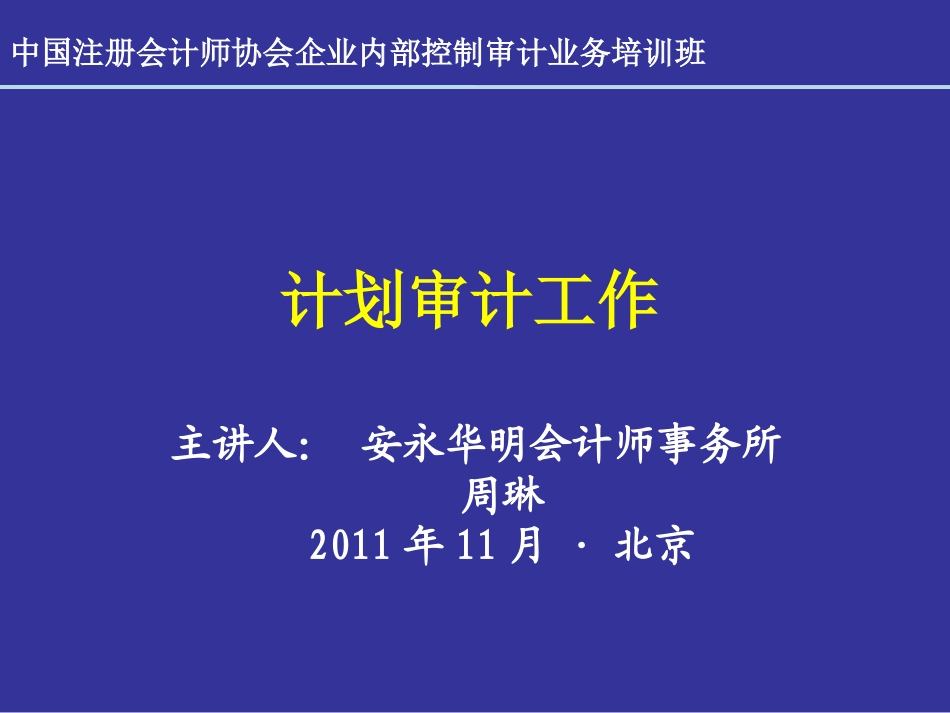 中国注册会计师协会企业内部控制审计业务培训班

计划审计工作

主讲人： 安永华明会计师事务所
周琳
2011 年 11 月 · 北京